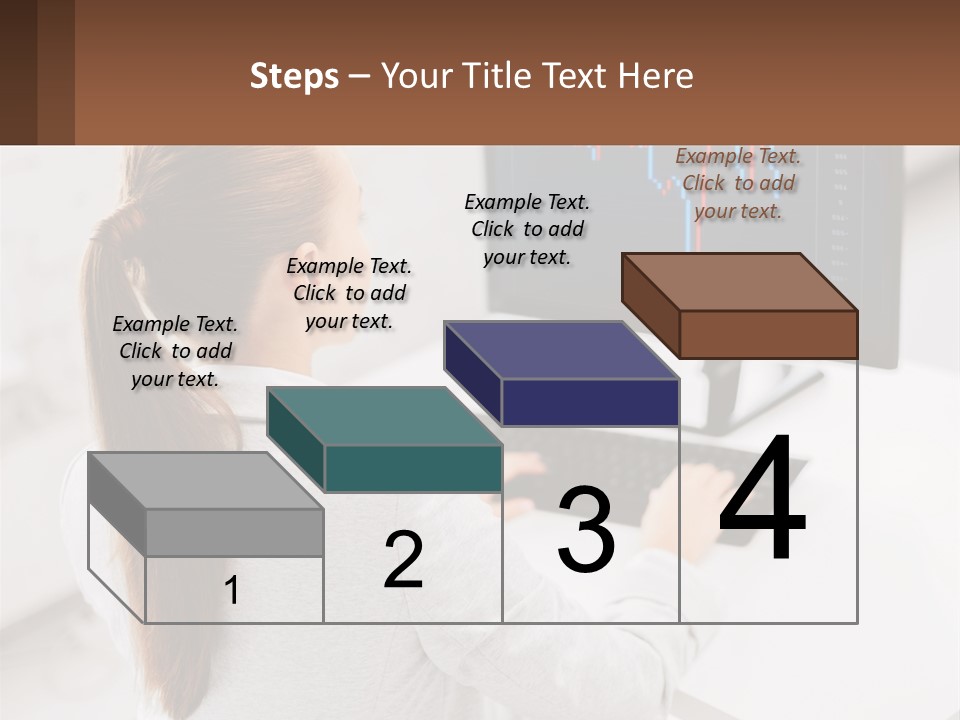 Steps – Your Title Text Here

Example Text. Click to add your text.

Example Text. Click to add your text.

Example Text. Click to add your text.

Example Text. Click to add your text.

1

2

3

4